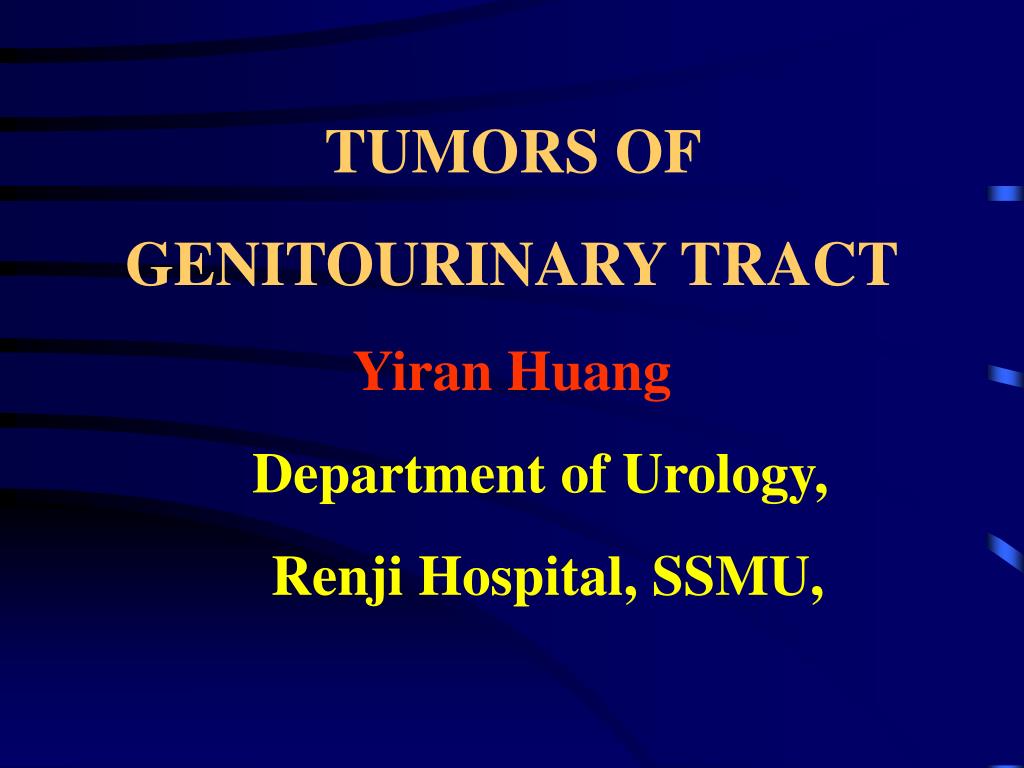 TUMORS OF

GENITOURINARY TRACT

Yiran Huang

Department of Urology,

Renji Hospital, SSMU,